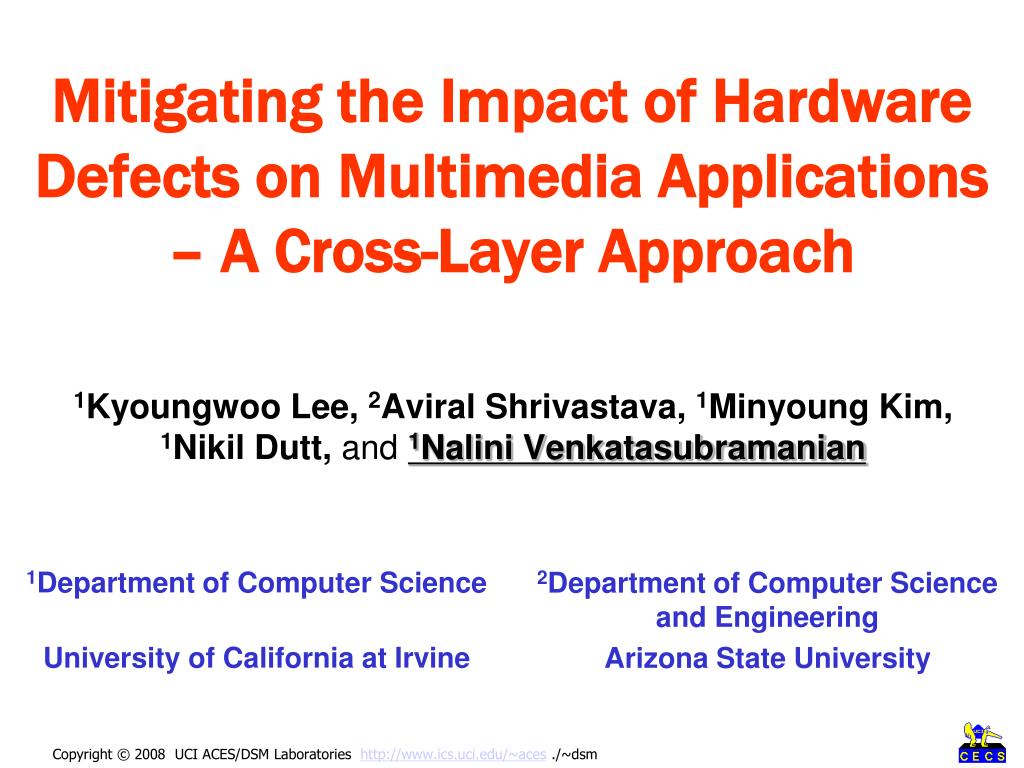 Mitigating the Impact of Hardware Defects on Multimedia Applications – A Cross-Layer Approach

$^1$Kyoungwoo Lee, $^2$Aviral Shrivastava, $^1$Minyoung Kim, $^1$Nikil Dutt, and $^1$Nalini Venkatasubramanian

$^1$Department of Computer Science

University of California at Irvine

$^2$Department of Computer Science and Engineering

Arizona State University

Copyright © 2008 UCI ACES/DSM Laboratories http://www.ics.uci.edu/~aces ./~dsm

CECS